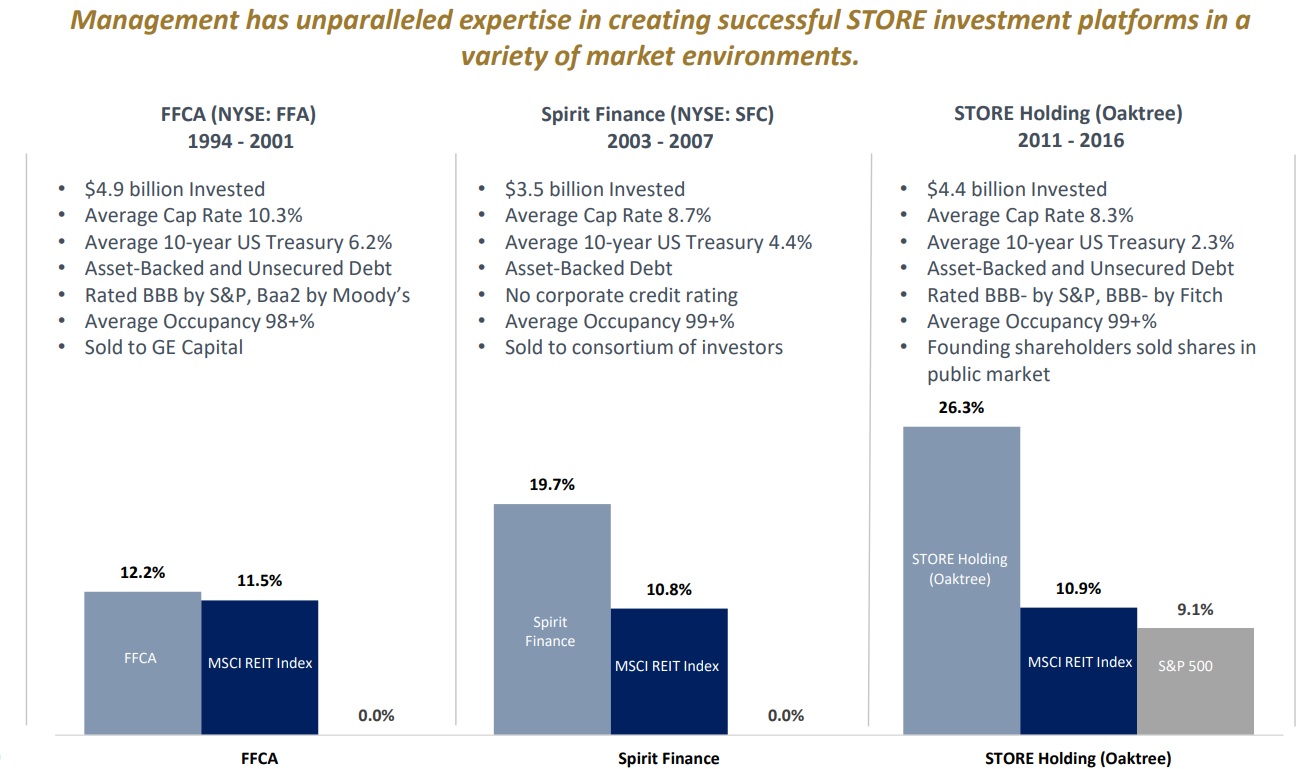 Management has unparalleled expertise in creating successful STORE investment platforms in a variety of market environments.

FFCA (NYSE: FFA)
1994 - 2001

• $4.9 billion Invested
• Average Cap Rate 10.3%
• Average 10-year US Treasury 6.2%
• Asset-Backed and Unsecured Debt
• Rated BBB by S&P, Baa2 by Moody's
• Average Occupancy 98+%
• Sold to GE Capital

12.2%
FFCA
11.5%
MSCI REIT Index
0.0%
FFCA

Spirit Finance (NYSE: SFC)
2003 - 2007

• $3.5 billion Invested
• Average Cap Rate 8.7%
• Average 10-year US Treasury 4.4%
• Asset-Backed Debt
• No corporate credit rating
• Average Occupancy 99+%
• Sold to consortium of investors

19.7%
Spirit Finance
10.8%
MSCI REIT Index
0.0%
Spirit Finance

STORE Holding (Oaktree)
2011 - 2016

• $4.4 billion Invested
• Average Cap Rate 8.3%
• Average 10-year US Treasury 2.3%
• Asset-Backed and Unsecured Debt
• Rated BBB- by S&P, BBB- by Fitch
• Average Occupancy 99+%
• Founding shareholders sold shares in public market

26.3%
STORE Holding (Oaktree)
10.9%
MSCI REIT Index
9.1%
S&P 500
STORE Holding (Oaktree)